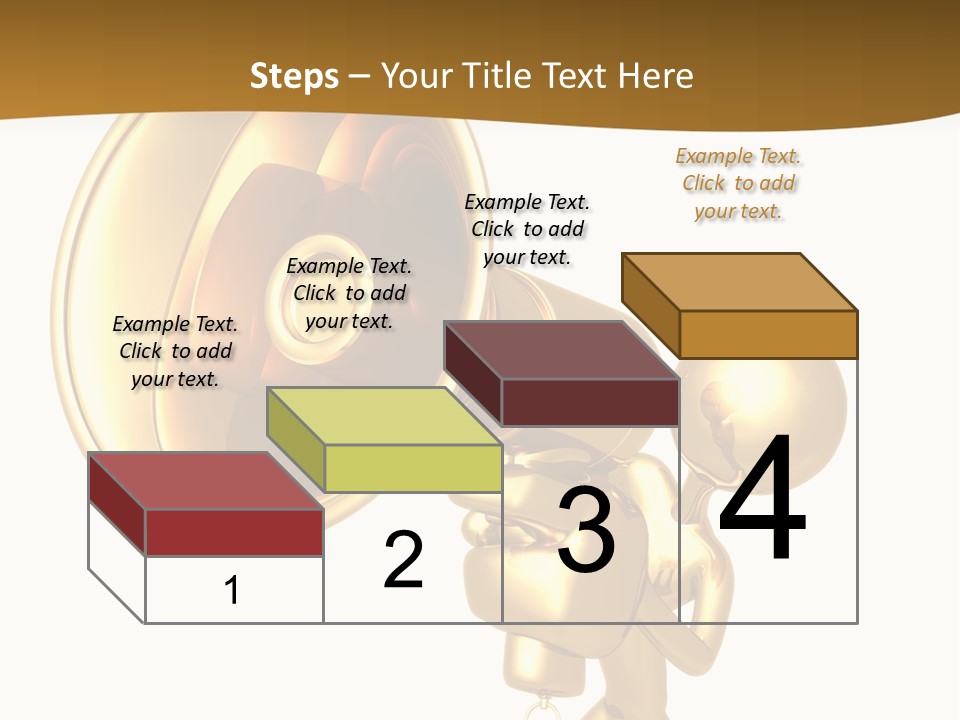 Steps – Your Title Text Here

Example Text. Click to add your text.

Example Text. Click to add your text.

Example Text. Click to add your text.

Example Text. Click to add your text.

1

2

3

4